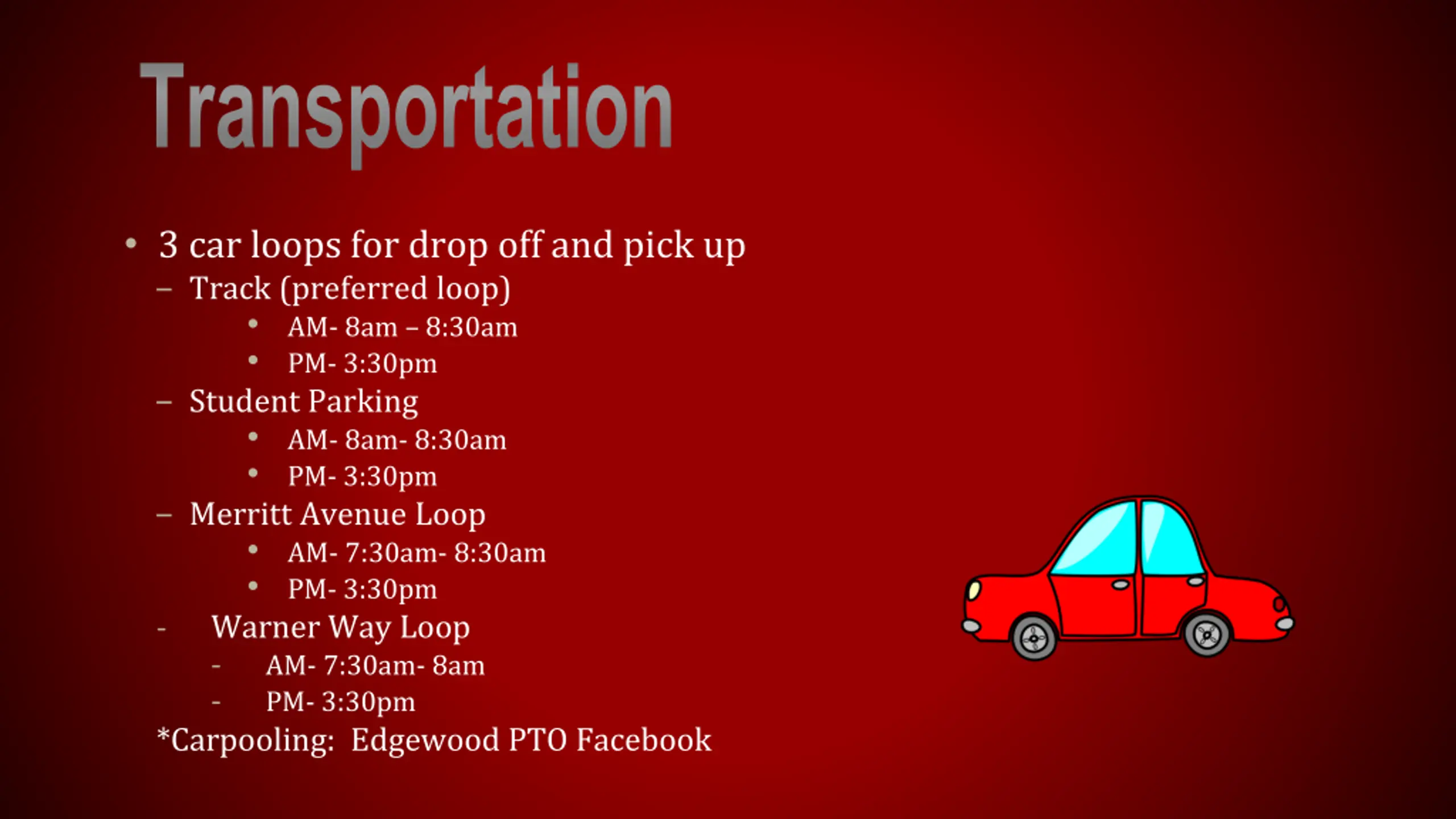 Transportation

• 3 car loops for drop off and pick up
– Track (preferred loop)
• AM- 8am – 8:30am
• PM- 3:30pm
– Student Parking
• AM- 8am- 8:30am
• PM- 3:30pm
– Merritt Avenue Loop
• AM- 7:30am- 8:30am
• PM- 3:30pm
- Warner Way Loop
- AM- 7:30am- 8am
- PM- 3:30pm
*Carpooling: Edgewood PTO Facebook